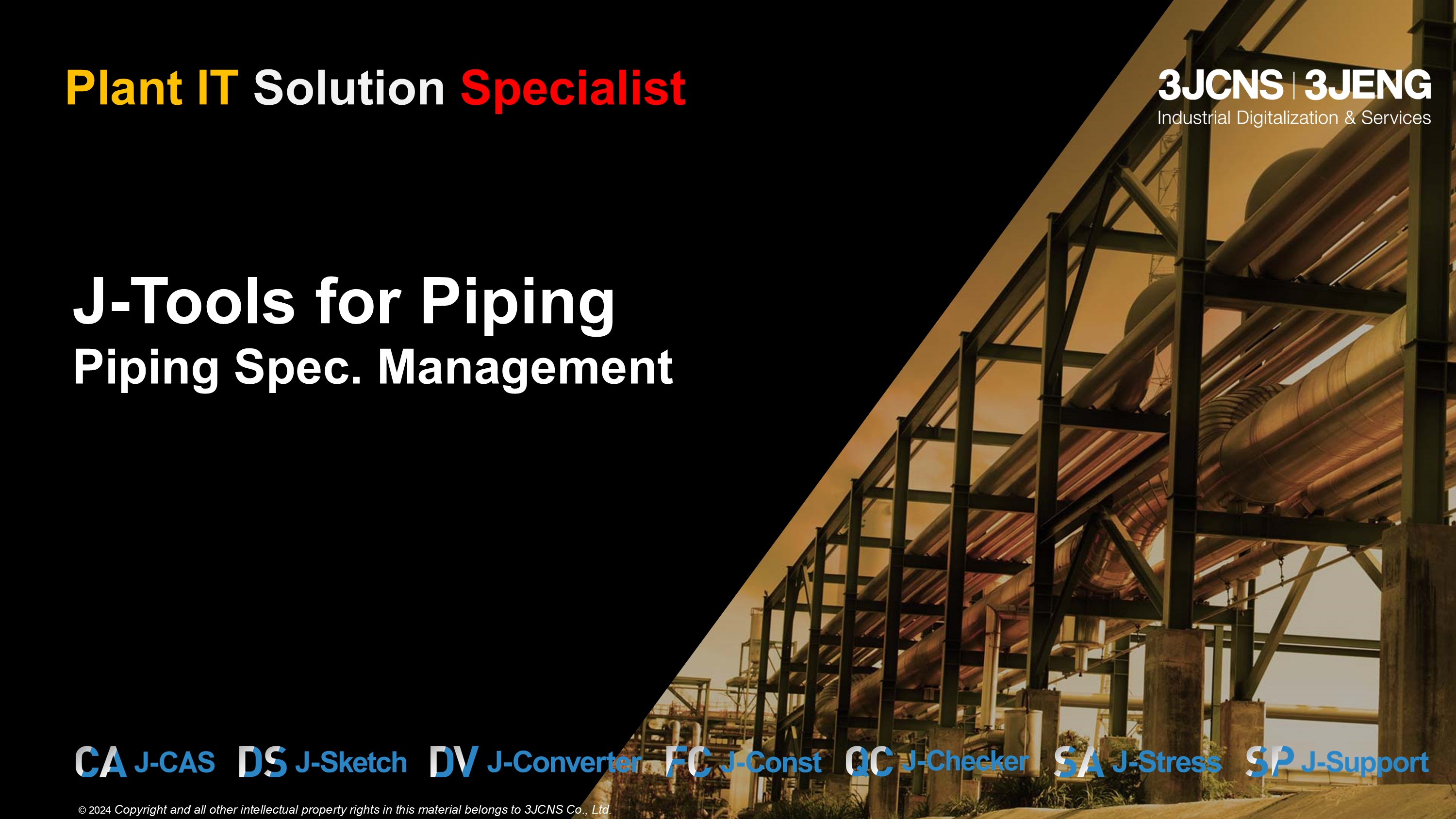 Plant IT Solution Specialist

3JCNS | 3JENG
Industrial Digitalization & Services

J-Tools for Piping
Piping Spec. Management

CA J-CAS DS J-Sketch DV J-Converter FC J-Const QC J-Checker SA J-Stress SP J-Support

© 2024 Copyright and all other intellectual property rights in this material belongs to 3JCNS Co., Ltd.